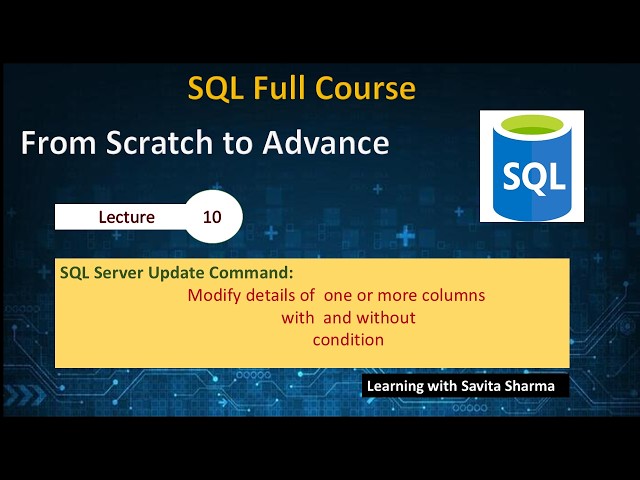 SQL Full Course

From Scratch to Advance

SQL

Lecture 10

SQL Server Update Command:
Modify details of one or more columns with and without condition

Learning with Savita Sharma